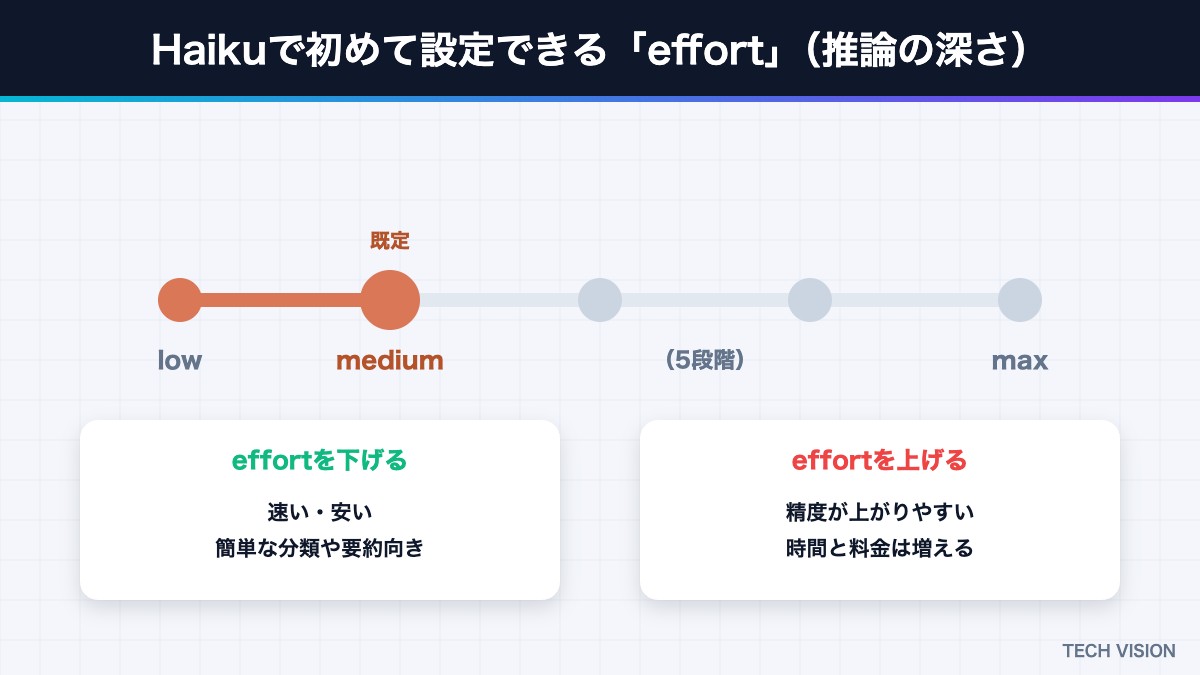 Haikuで初めて設定できる「effort」（推論の深さ）

既定

low

medium

（5段階）

max

effortを下げる

速い・安い
簡単な分類や要約向き

effortを上げる

精度が上がりやすい
時間と料金は増える

TECH VISION